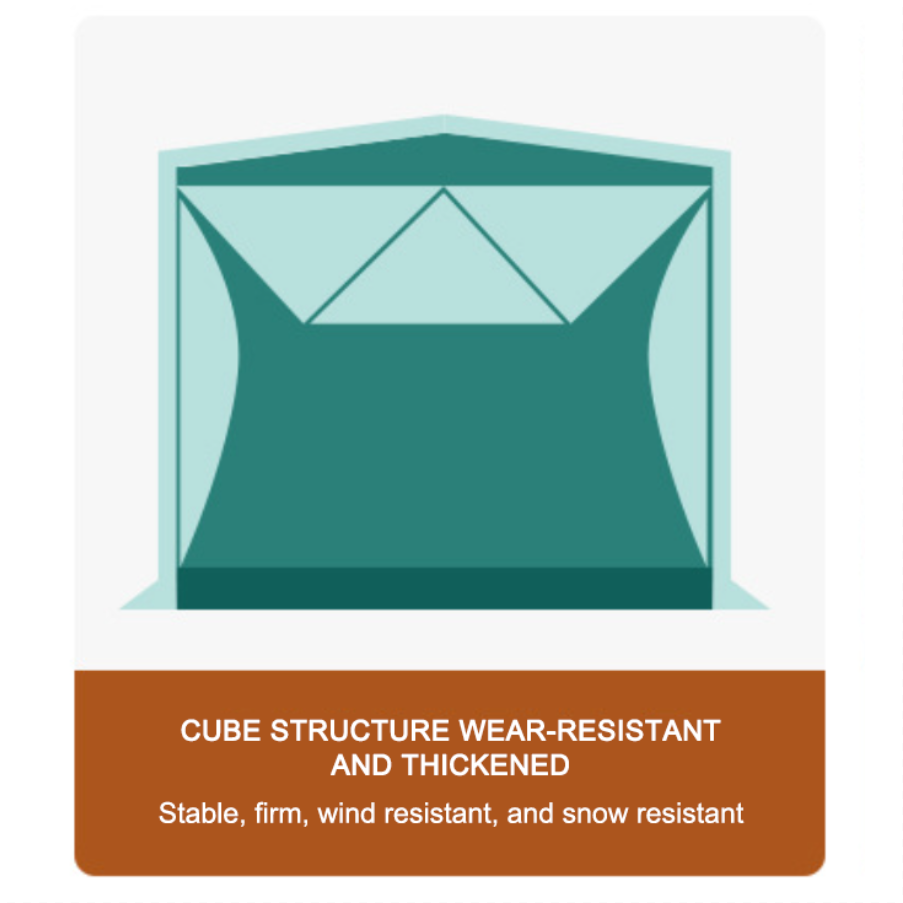 CUBE STRUCTURE WEAR-RESISTANT AND THICKENED

Stable, firm, wind resistant, and snow resistant